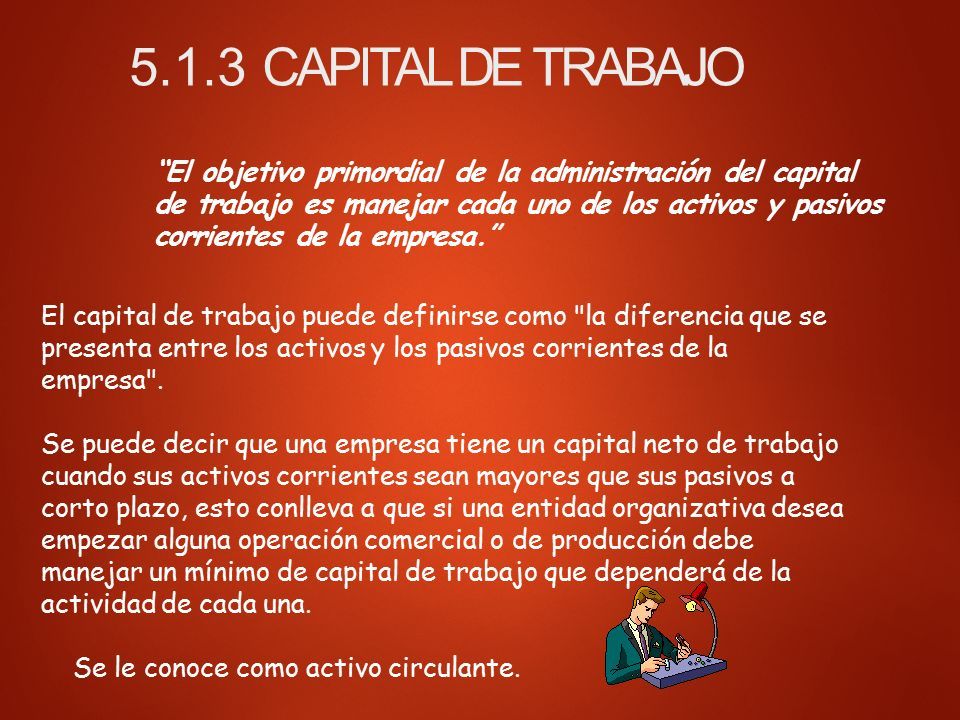 5.1.3 CAPITAL DE TRABAJO

“El objetivo primordial de la administración del capital de trabajo es manejar cada uno de los activos y pasivos corrientes de la empresa.”

El capital de trabajo puede definirse como "la diferencia que se presenta entre los activos y los pasivos corrientes de la empresa".

Se puede decir que una empresa tiene un capital neto de trabajo cuando sus activos corrientes sean mayores que sus pasivos a corto plazo, esto conlleva a que si una entidad organizativa desea empezar alguna operación comercial o de producción debe manejar un mínimo de capital de trabajo que dependerá de la actividad de cada una.

Se le conoce como activo circulante.